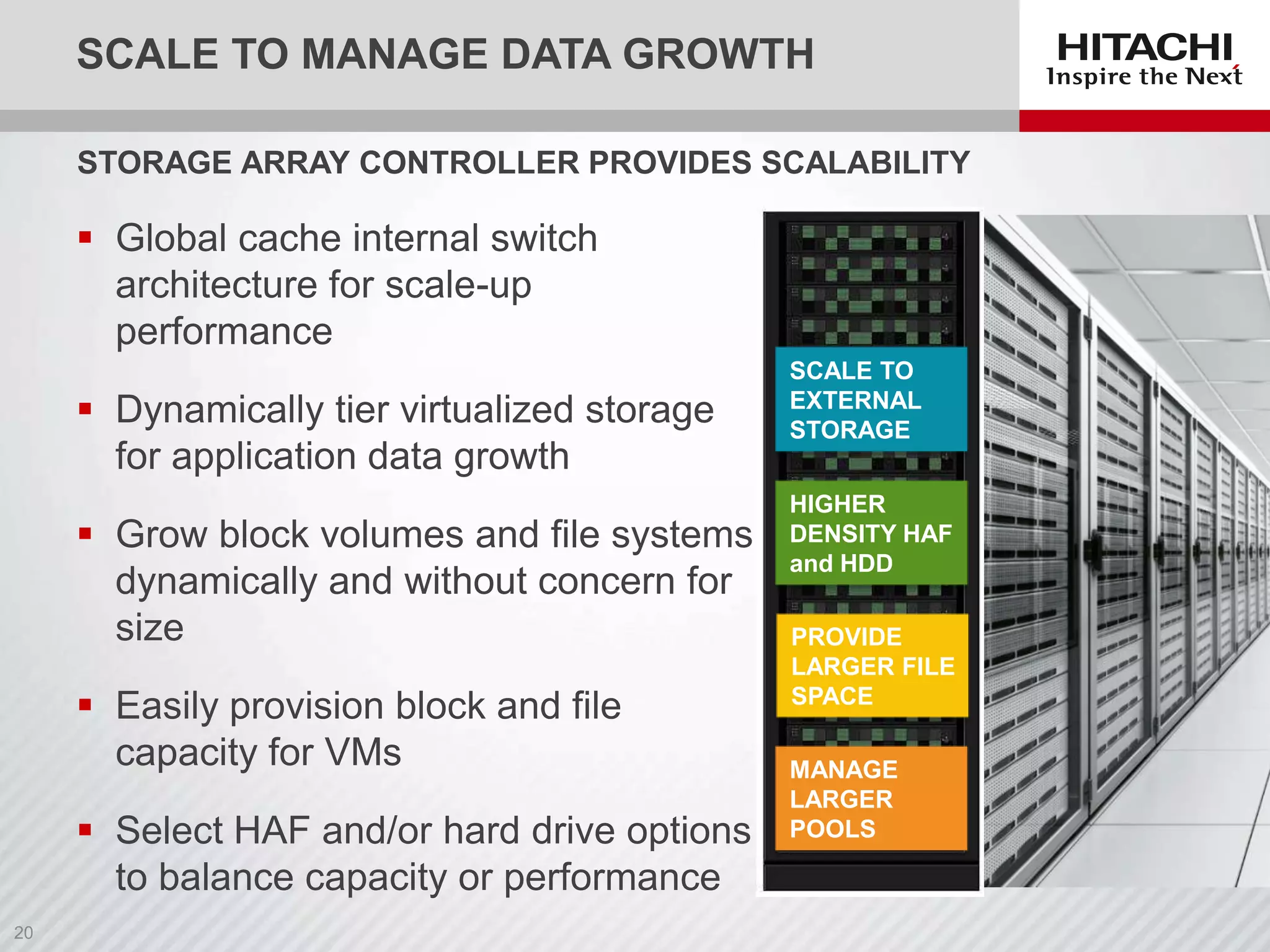 SCALE TO MANAGE DATA GROWTH

HITACHI
Inspire the Next

STORAGE ARRAY CONTROLLER PROVIDES SCALABILITY

▪ Global cache internal switch architecture for scale-up performance

▪ Dynamically tier virtualized storage for application data growth

▪ Grow block volumes and file systems dynamically and without concern for size

▪ Easily provision block and file capacity for VMs

▪ Select HAF and/or hard drive options to balance capacity or performance

SCALE TO EXTERNAL STORAGE

HIGHER DENSITY HAF and HDD

PROVIDE LARGER FILE SPACE

MANAGE LARGER POOLS

20